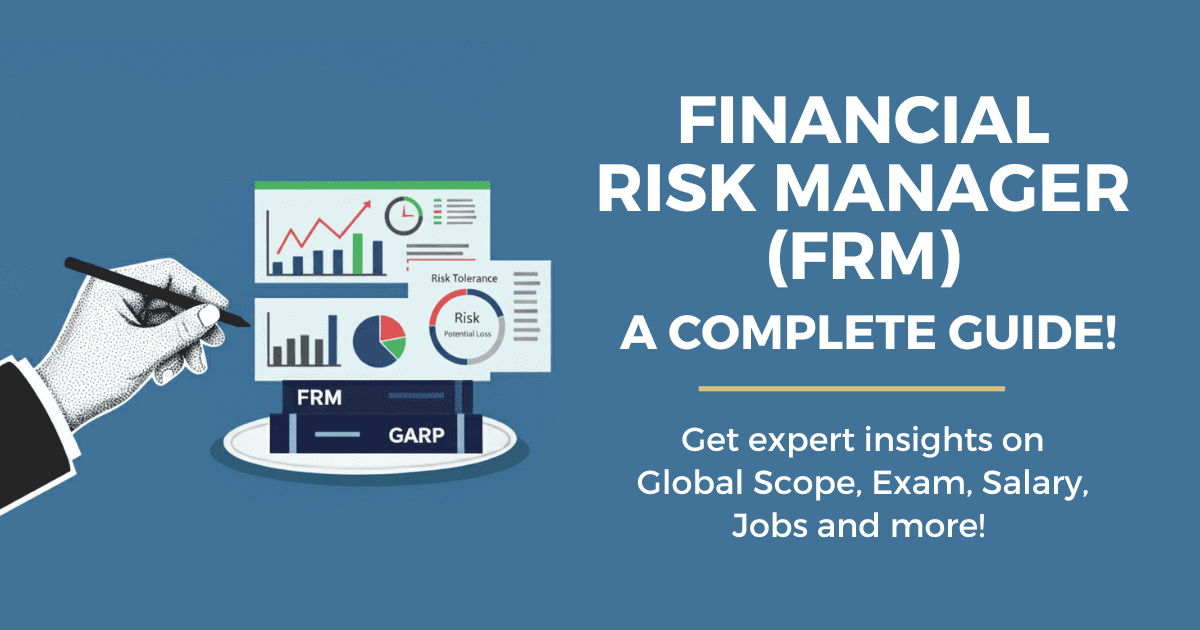 Risk Tolerance

Risk
Potential Loss

FRM

GARP

FINANCIAL RISK MANAGER (FRM)

A COMPLETE GUIDE!

Get expert insights on Global Scope, Exam, Salary, Jobs and more!